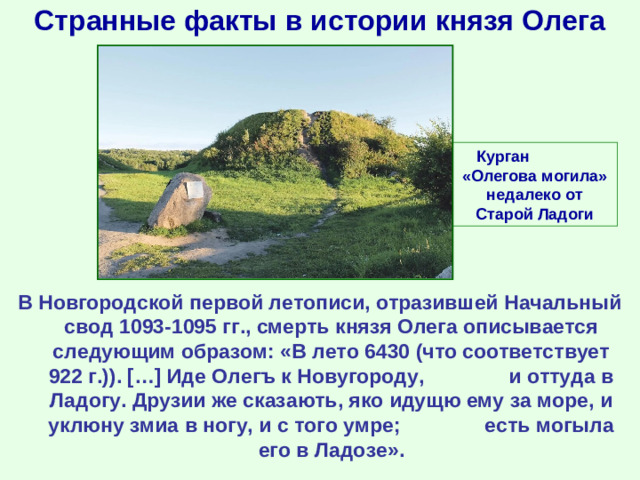 Странные факты в истории князя Олега

Курган «Олегова могила» недалеко от Старой Ладоги

В Новгородской первой летописи, отразившей Начальный свод 1093-1095 гг., смерть князя Олега описывается следующим образом: «В лето 6430 (что соответствует 922 г.)). […] Иде Олегъ к Новугороду, и оттуда в Ладогу. Друзии же сказають, яко идущю ему за море, и уклюну змиа в ногу, и с того умре; есть могыла его в Ладозе».